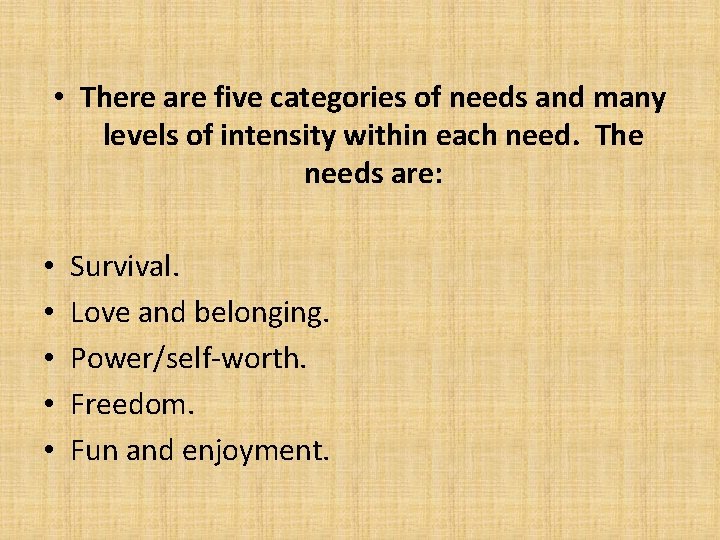 • There are five categories of needs and many levels of intensity within each need. The needs are:

• Survival.
• Love and belonging.
• Power/self-worth.
• Freedom.
• Fun and enjoyment.